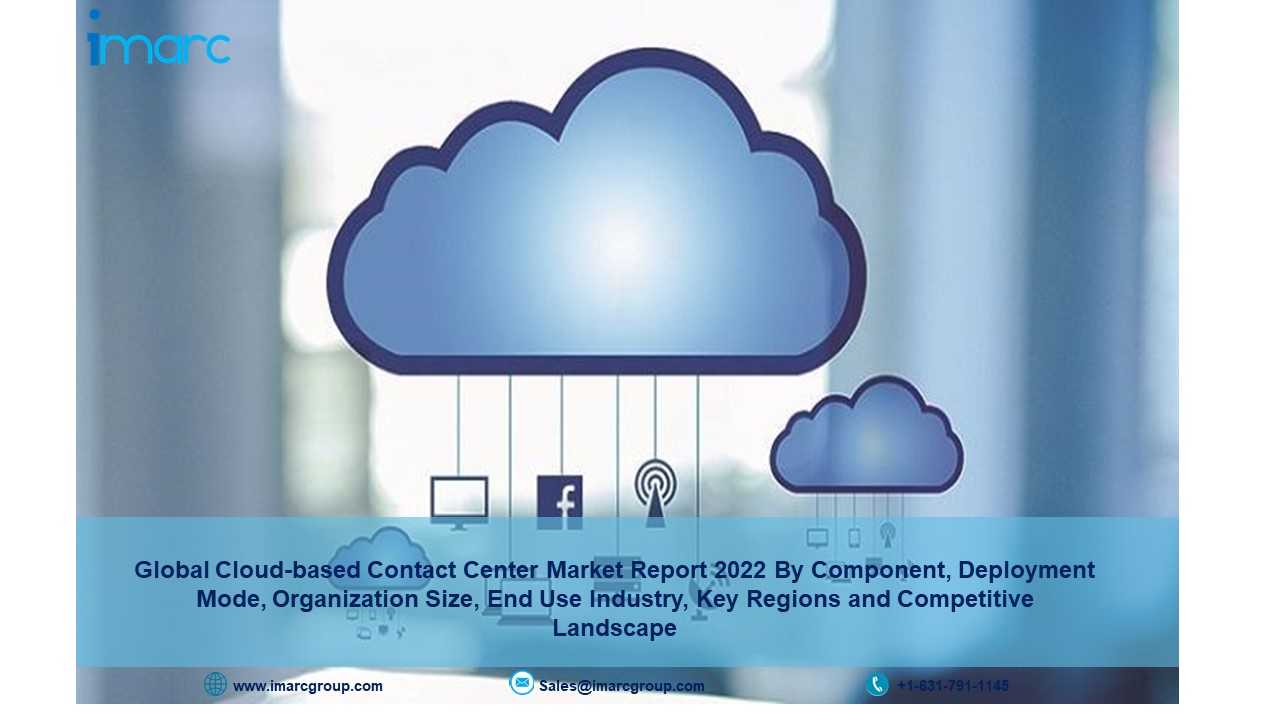 imarc

f

Global Cloud-based Contact Center Market Report 2022 By Component, Deployment Mode, Organization Size, End Use Industry, Key Regions and Competitive Landscape

www.imarcgroup.com

Sales@imarcgroup.com

+1-631-791-1145